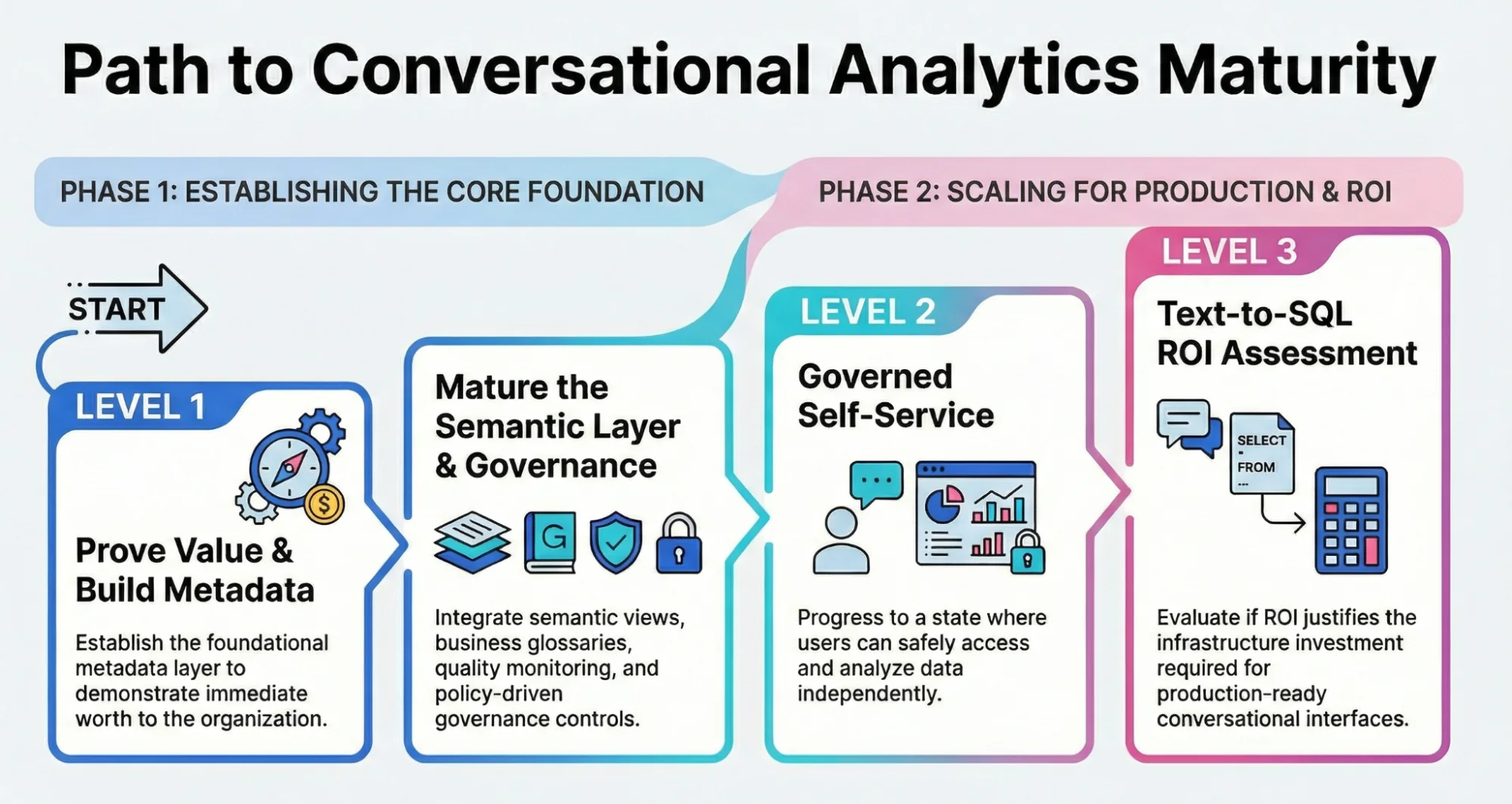 Path to Conversational Analytics Maturity

PHASE 1: ESTABLISHING THE CORE FOUNDATION

PHASE 2: SCALING FOR PRODUCTION & ROI

START

LEVEL 1

Prove Value & Build Metadata

Establish the foundational metadata layer to demonstrate immediate worth to the organization.

Mature the Semantic Layer & Governance

G

Integrate semantic views, business glossaries, quality monitoring, and policy-driven governance controls.

LEVEL 2

Governed Self-Service

Progress to a state where users can safely access and analyze data independently.

LEVEL 3

Text-to-SQL ROI Assessment

SELECT
FROM

Evaluate if ROI justifies the infrastructure investment required for production-ready conversational interfaces.